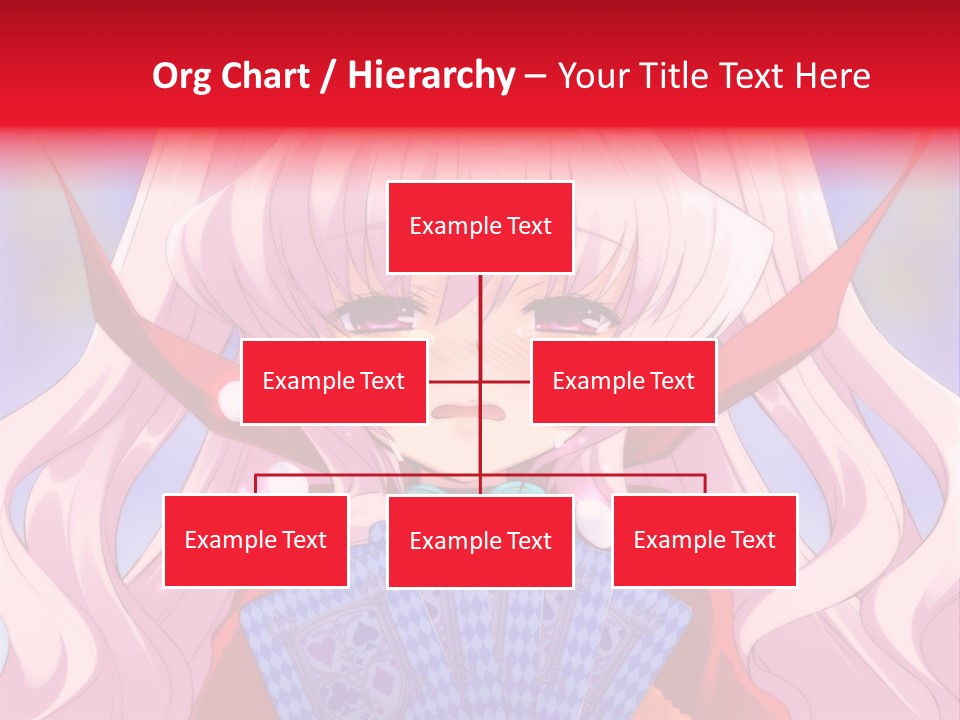 Org Chart / Hierarchy – Your Title Text Here

Example Text

Example Text

Example Text

Example Text

Example Text

Example Text